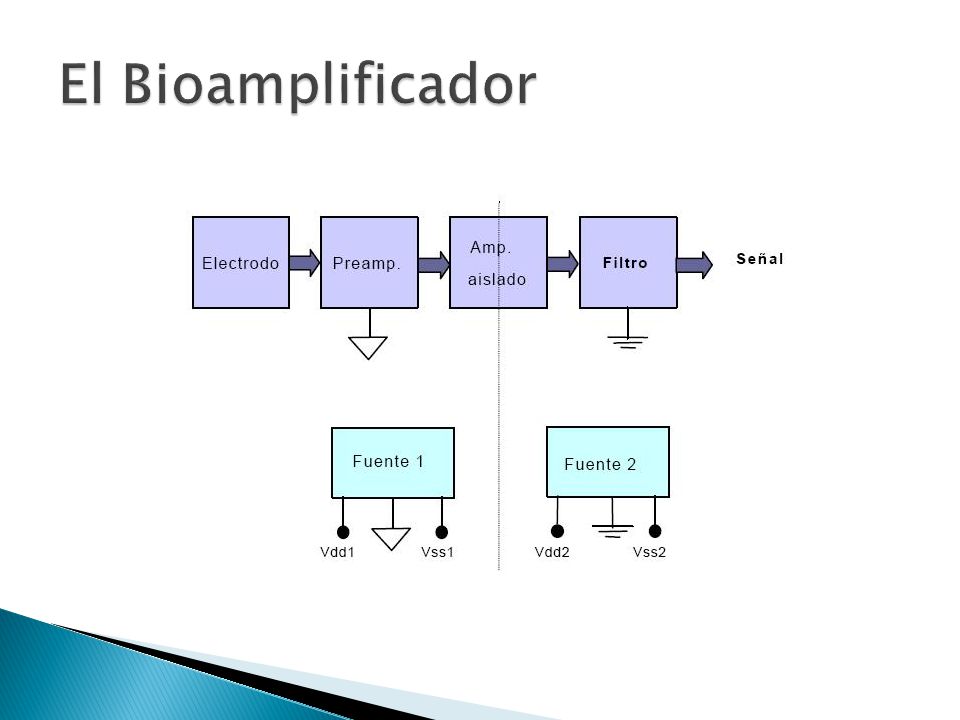 El Bioamplificador

Electrodo

Preamp.

Amp. aislado

Filtro

Señal

Fuente 1

Fuente 2

Vdd1

Vss1

Vdd2

Vss2